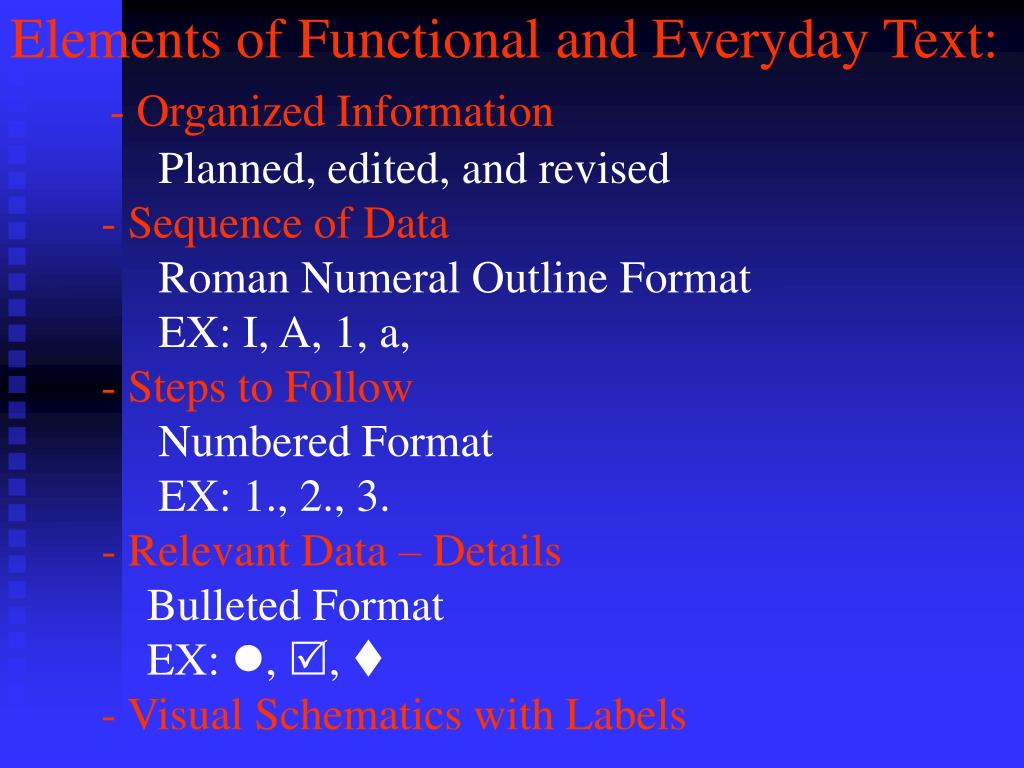 Elements of Functional and Everyday Text:

- Organized Information

Planned, edited, and revised

- Sequence of Data

Roman Numeral Outline Format

EX: I, A, 1, a,

- Steps to Follow

Numbered Format

EX: 1., 2., 3.

- Relevant Data – Details

Bulleted Format

EX: ●, ☑, ♦

- Visual Schematics with Labels